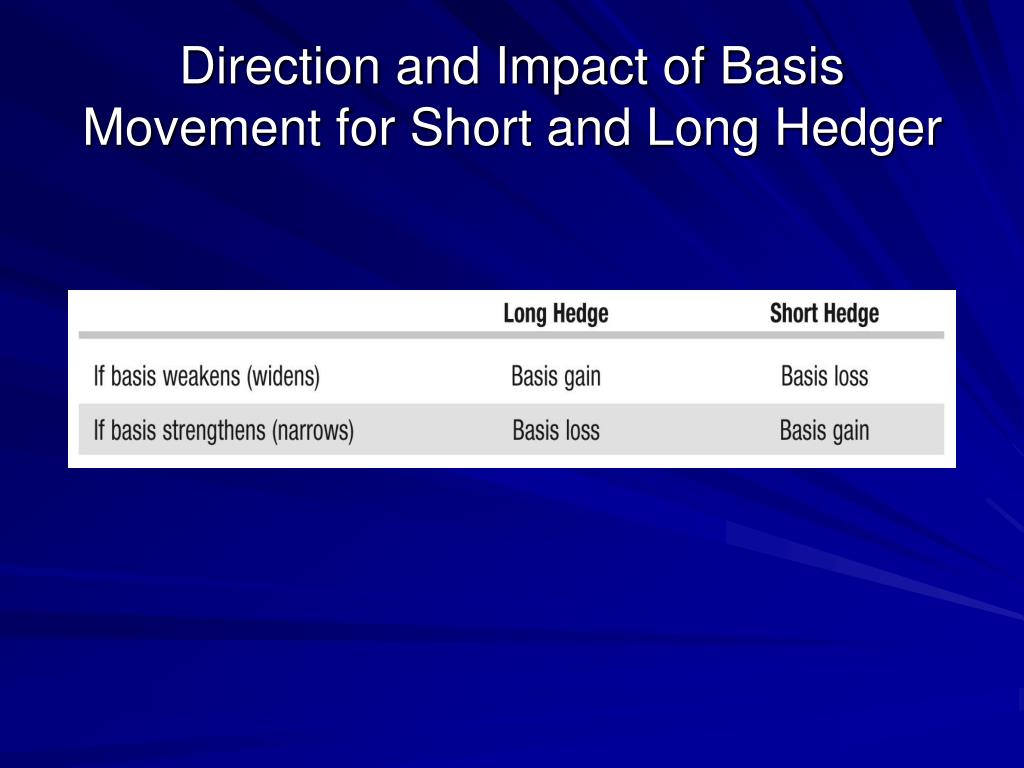 Direction and Impact of Basis Movement for Short and Long Hedger

|  | Long Hedge | Short Hedge |
|---|---|---|
| If basis weakens (widens) | Basis gain | Basis loss |
| If basis strengthens (narrows) | Basis loss | Basis gain |